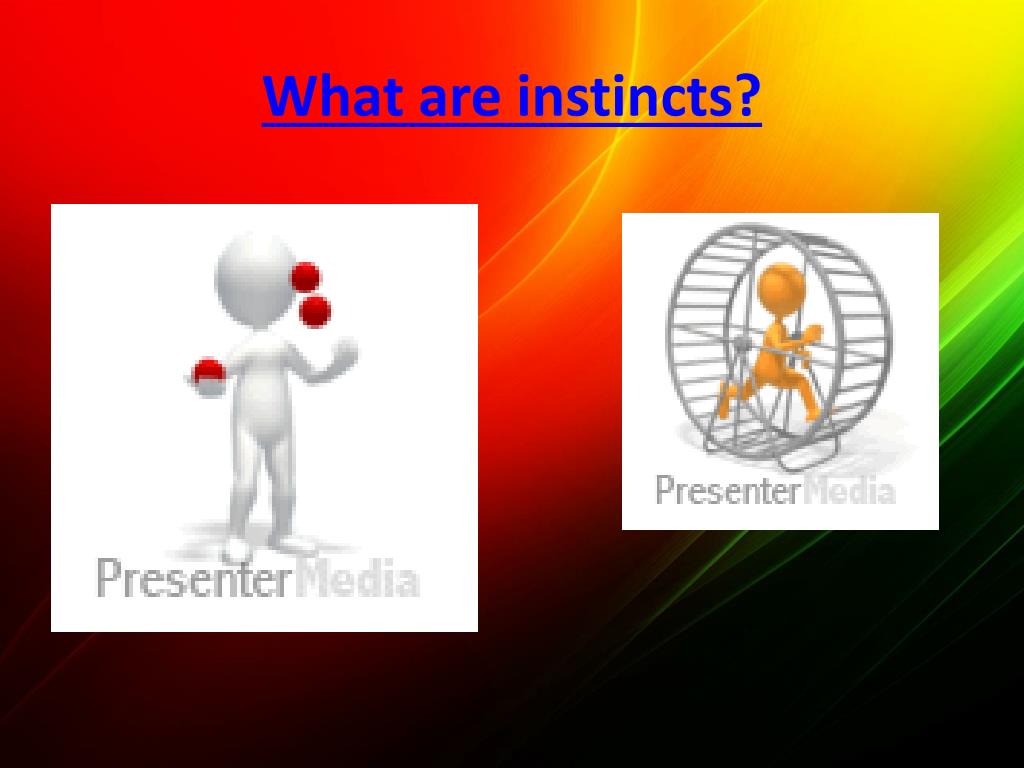 What are instincts?

PresenterMedia

PresenterMedia